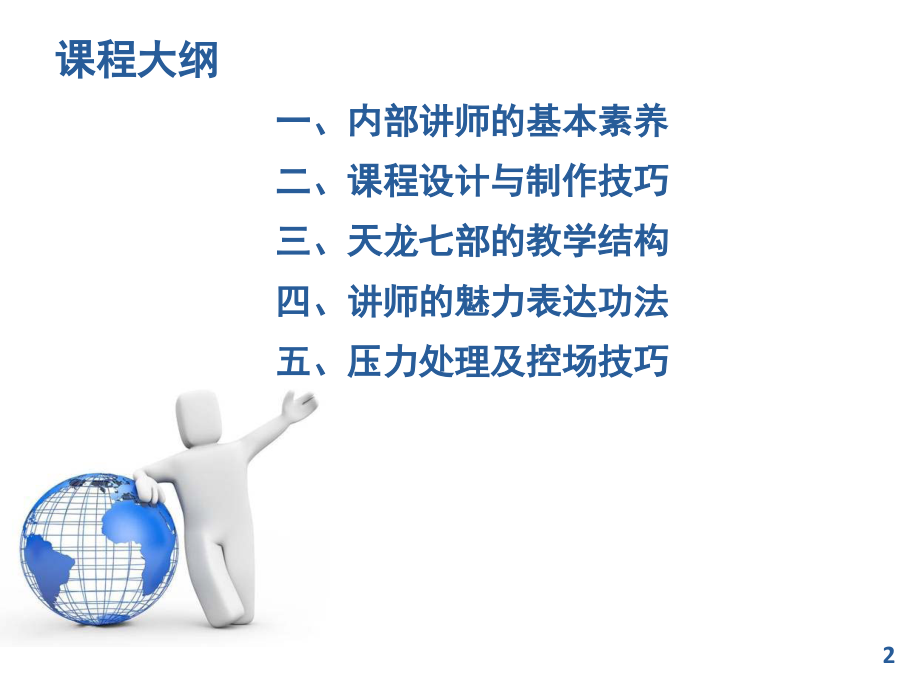 课程大纲

一、内部讲师的基本素养

二、课程设计与制作技巧

三、天龙七部的教学结构

四、讲师的魅力表达功法

五、压力处理及控场技巧

2